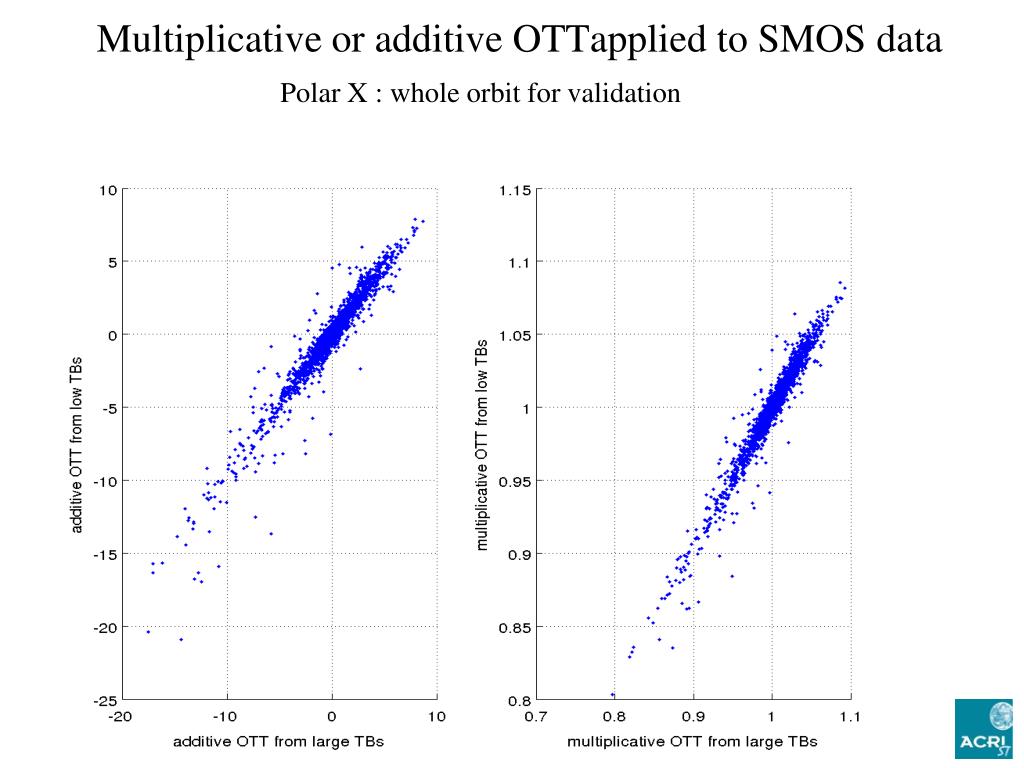 Multiplicative or additive OTTapplied to SMOS data

Polar X : whole orbit for validation

10
5
0
-5
-10
-15
-20
-25
additive OTT from low TBs
-20
-10
0
10
additive OTT from large TBs

1.15
1.1
1.05
1
0.95
0.9
0.85
0.8
multiplicative OTT from low TBs
0.7
0.8
0.9
1
1.1
multiplicative OTT from large TBs

ACRI ST